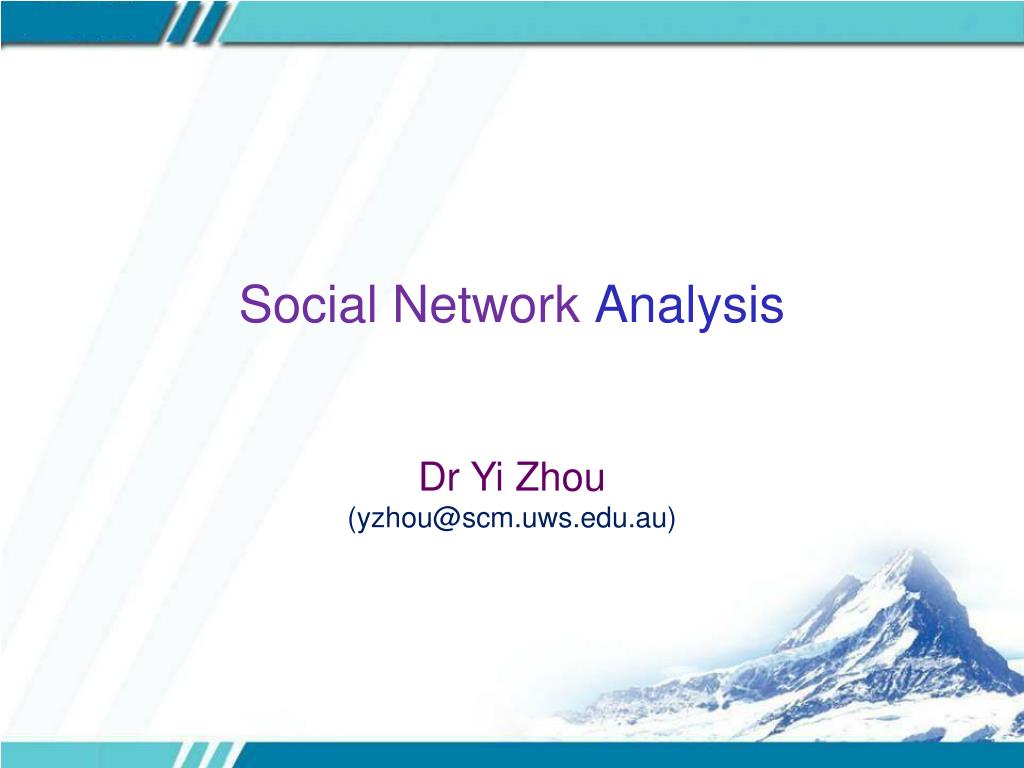 Social Network Analysis

Dr Yi Zhou
(yzhou@scm.uws.edu.au)